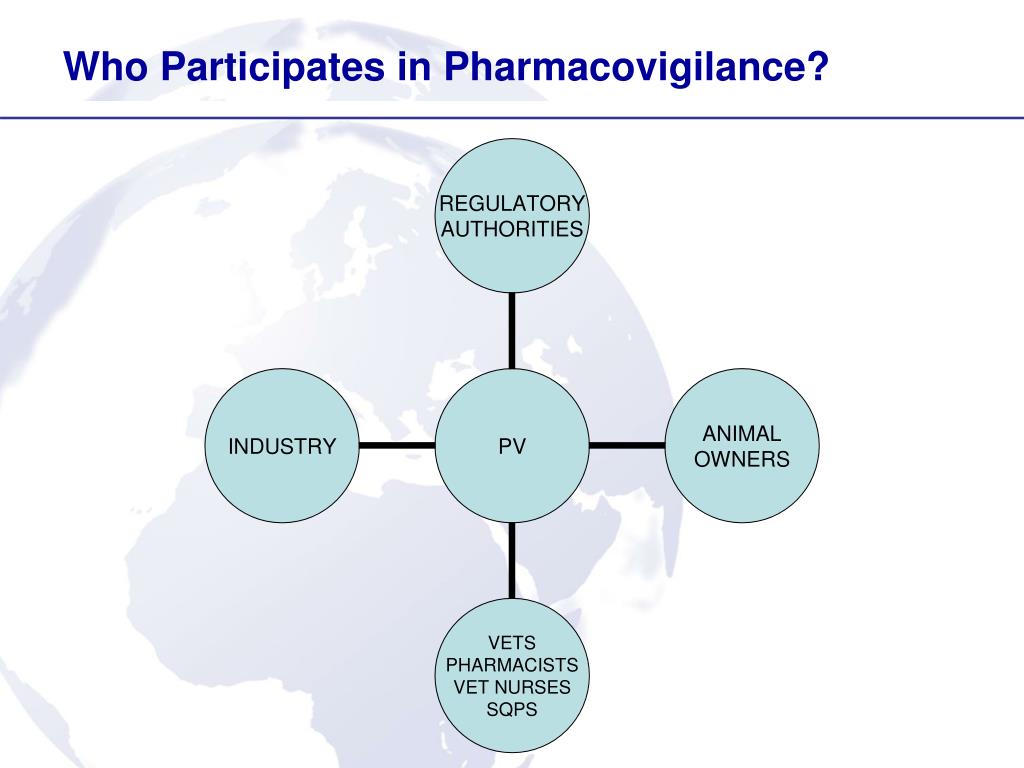 Who Participates in Pharmacovigilance?

REGULATORY AUTHORITIES

INDUSTRY

PV

ANIMAL OWNERS

VETS
PHARMACISTS
VET NURSES
SQPS